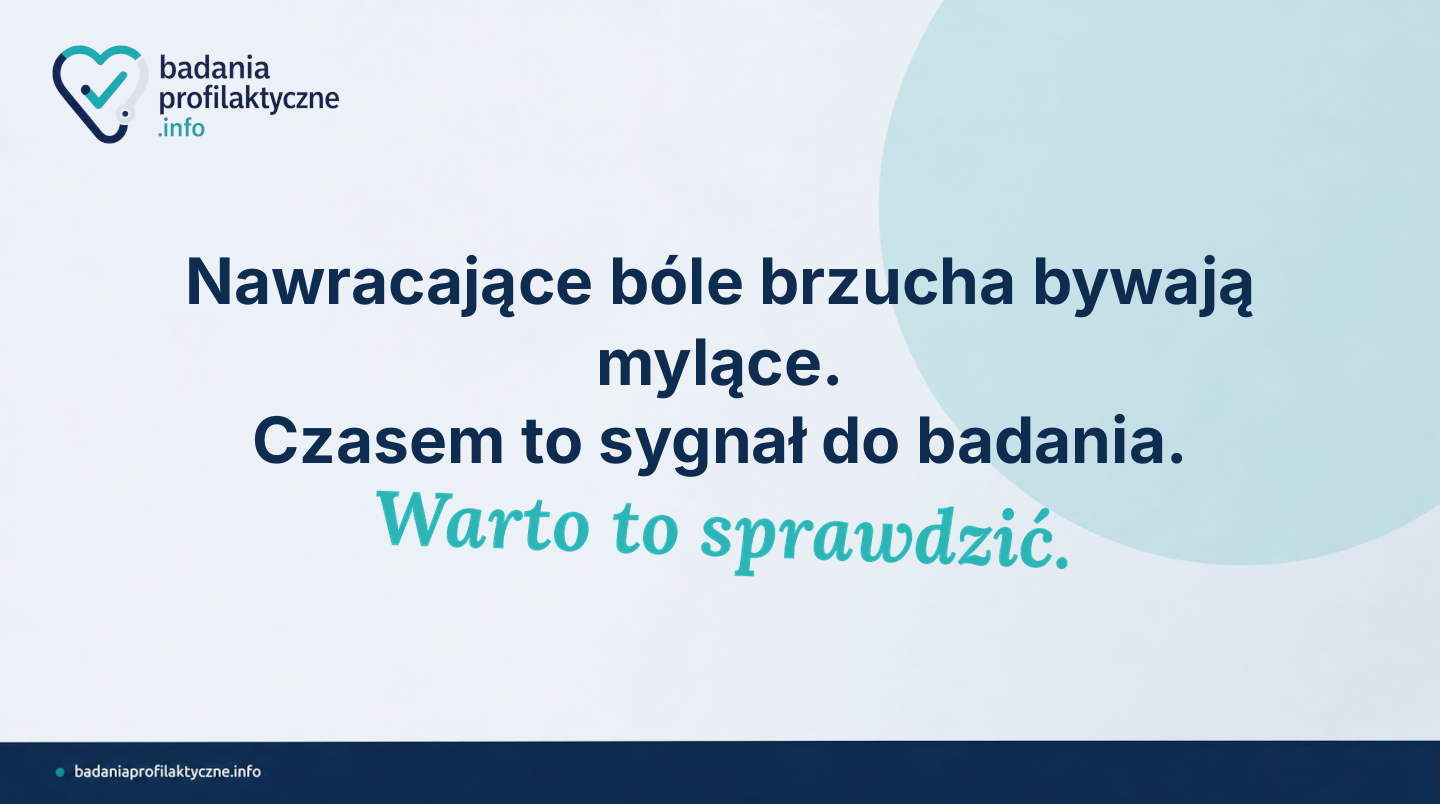 badania
profilaktyczne
.info

Nawracające bóle brzucha bywają mylące.
Czasem to sygnał do badania.
Warto to sprawdzić.

badaniaprofilaktyczne.info